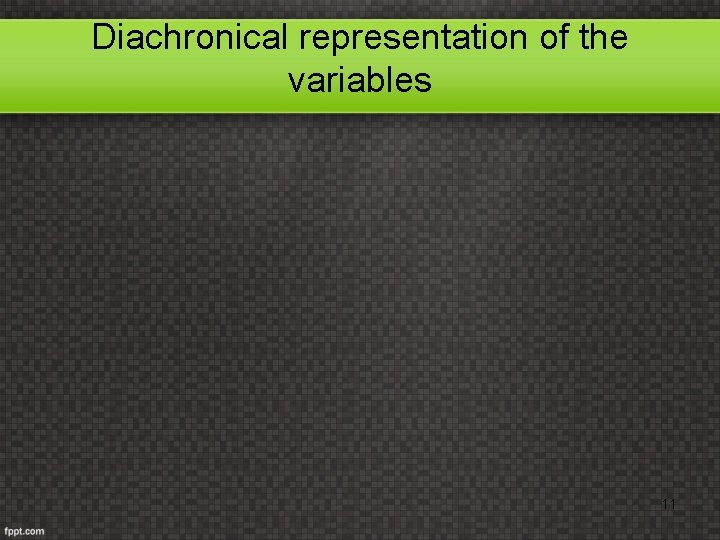 Diachronical representation of the variables

11

fppt.com